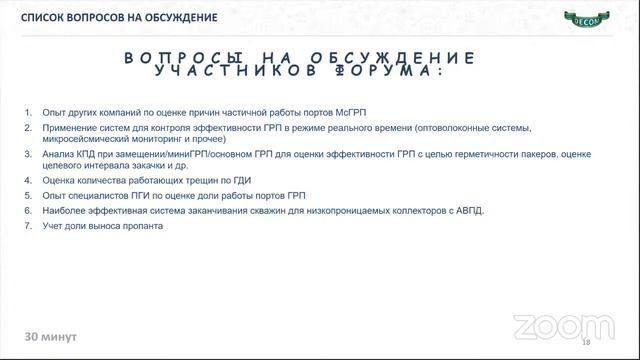 СПИСОК ВОПРОСОВ НА ОБСУЖДЕНИЕ

DECOM

ВОПРОСЫ НА ОБСУЖДЕНИЕ УЧАСТНИКОВ ФОРУМА:

1. Опыт других компаний по оценке причин частичной работы портов МсГРП
2. Применение систем для контроля эффективности ГРП в режиме реального времени (оптоволоконные системы, микросейсмический мониторинг и прочее)
3. Анализ КПД при замещении/миниГРП/основном ГРП для оценки эффективности ГРП с целью герметичности пакеров, оценке целевого интервала закачки и др.
4. Оценка количества работающих трещин по ГДИ
5. Опыт специалистов ПГИ по оценке доли работы портов ГРП
6. Наиболее эффективная система заканчивания скважин для низкопроницаемых коллекторов с АВПД.
7. Учет доли выноса пропанта

30 минут

zoom

18